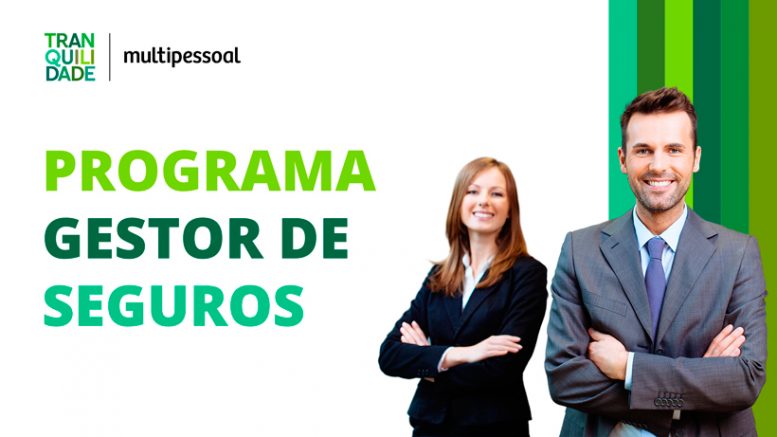 TRAN
QUILI
DADE

multipessoal

PROGRAMA
GESTOR DE
SEGUROS